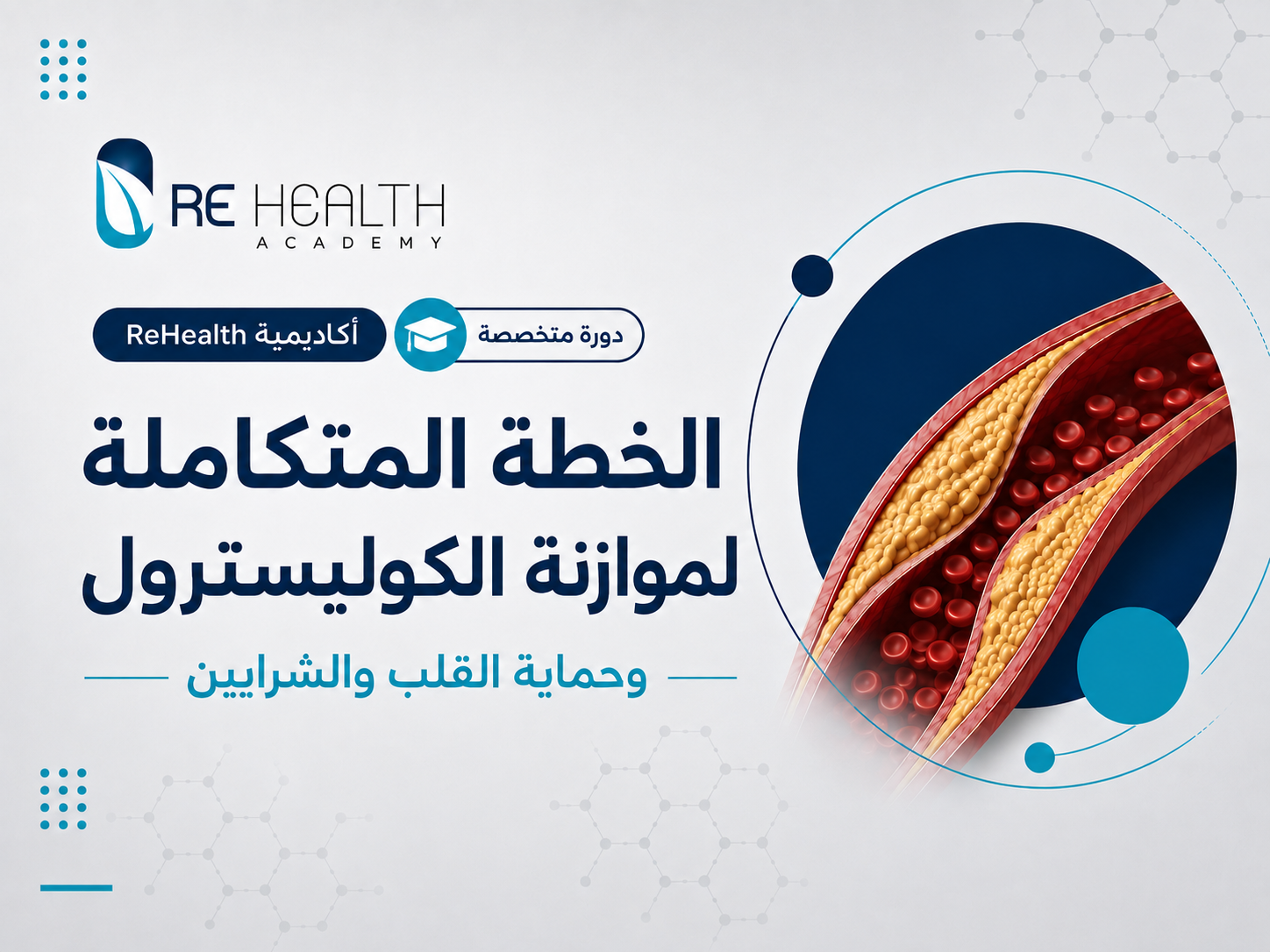 RE HEALTH
ACADEMY

دورة متخصصة

أكاديمية ReHealth

الخطة المتكاملة لموازنة الكوليسترول

وحماية القلب والشرايين